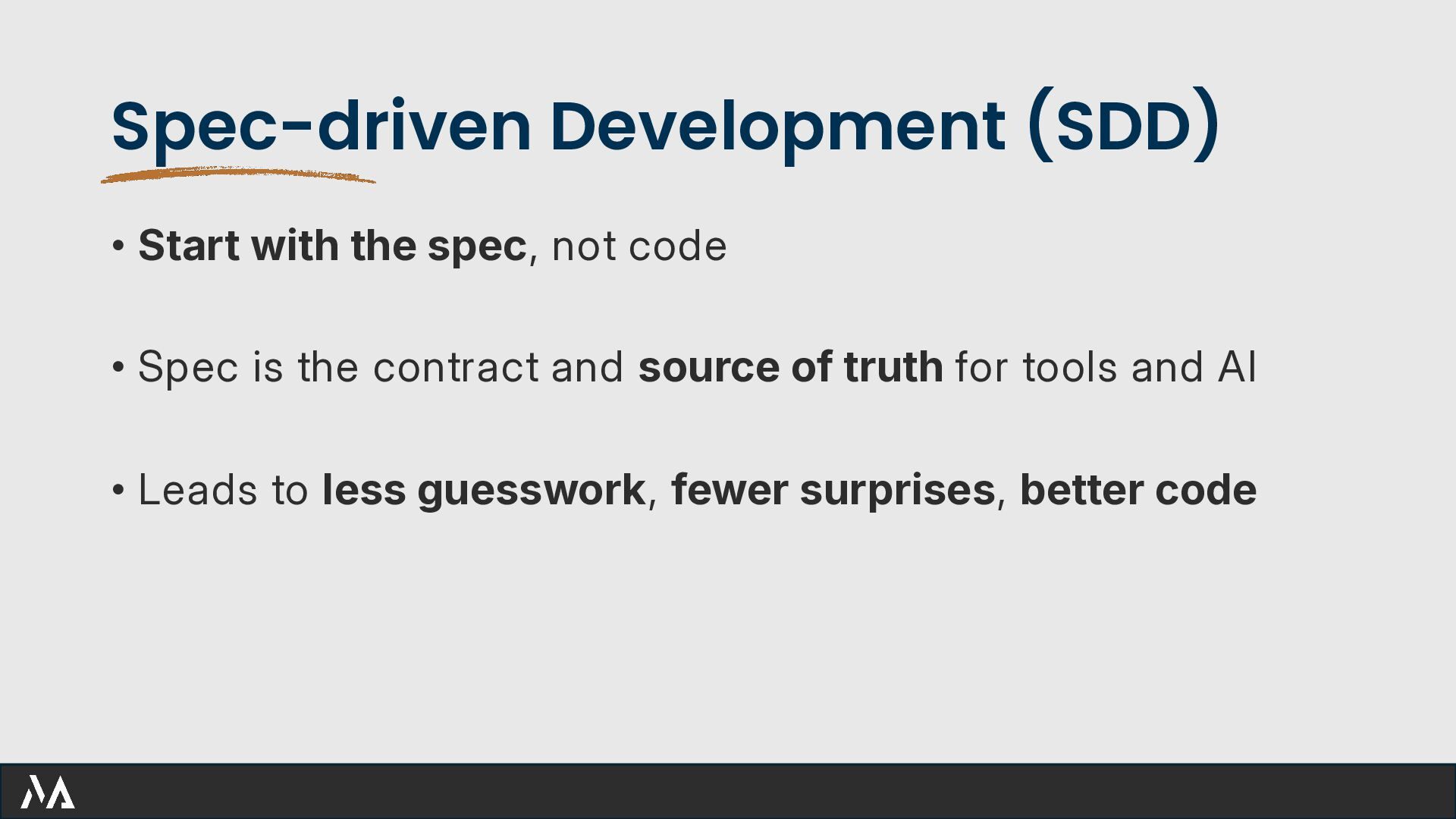 Spec-driven Development (SDD)

• Start with the spec, not code

• Spec is the contract and source of truth for tools and AI

• Leads to less guesswork, fewer surprises, better code